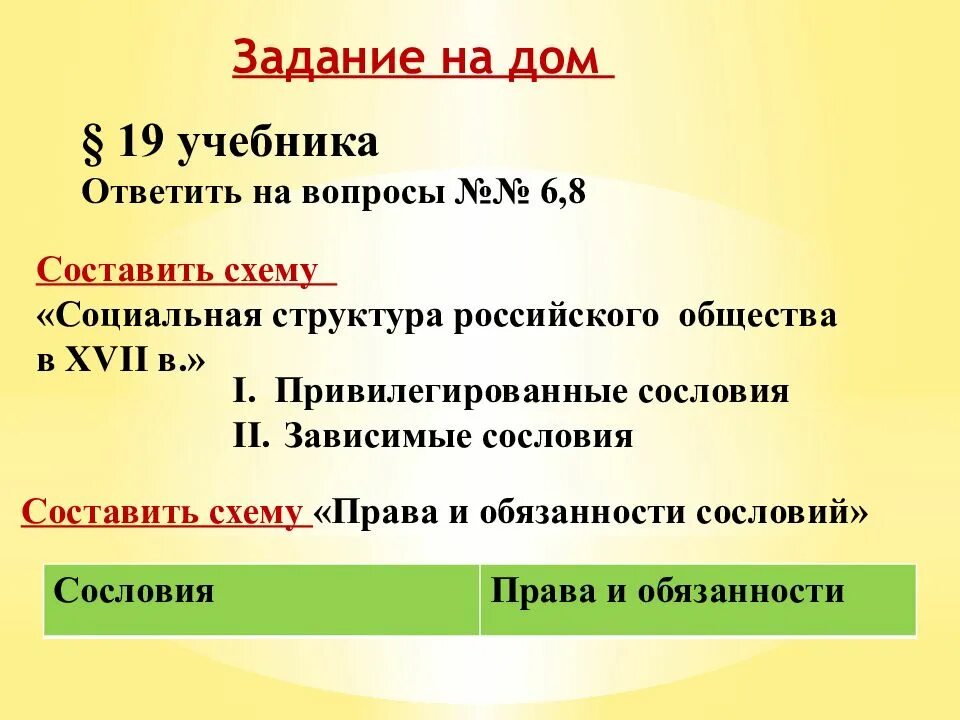 Задание на дом

§ 19 учебника
Ответить на вопросы №№ 6,8

Составить схему
«Социальная структура российского общества в XVII в.»
I. Привилегированные сословия
II. Зависимые сословия

Составить схему «Права и обязанности сословий»

| Сословия | Права и обязанности |
|---|---|